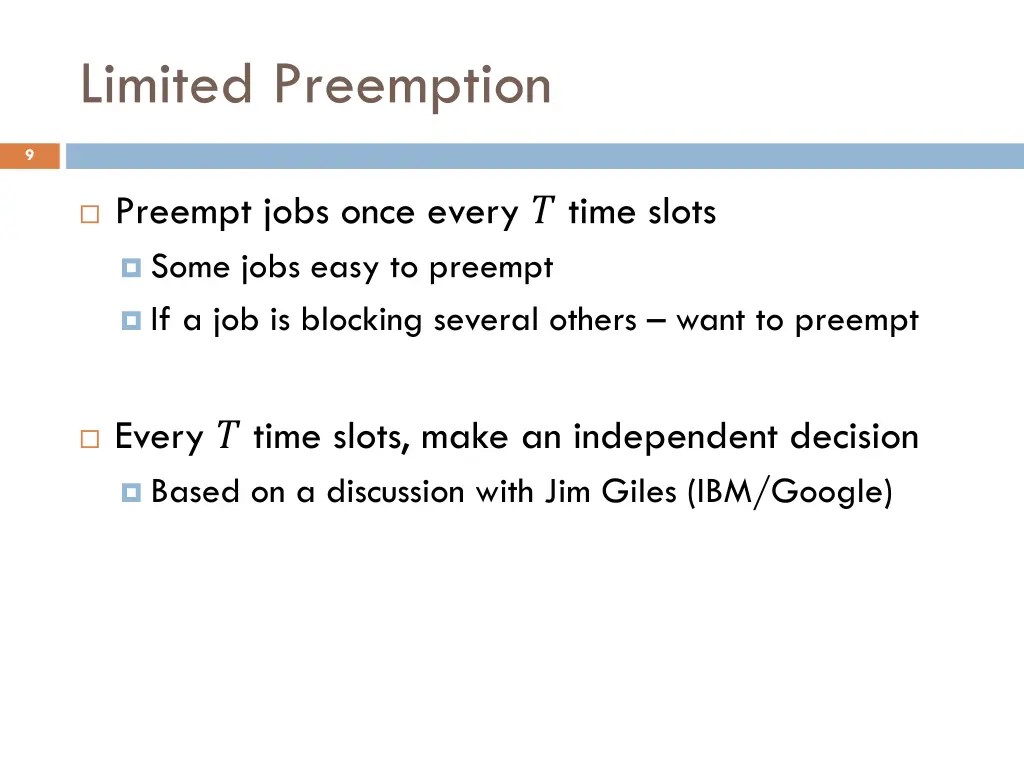 Limited Preemption

9

Preempt jobs once every $T$ time slots

Some jobs easy to preempt

If a job is blocking several others – want to preempt

Every $T$ time slots, make an independent decision

Based on a discussion with Jim Giles (IBM/Google)